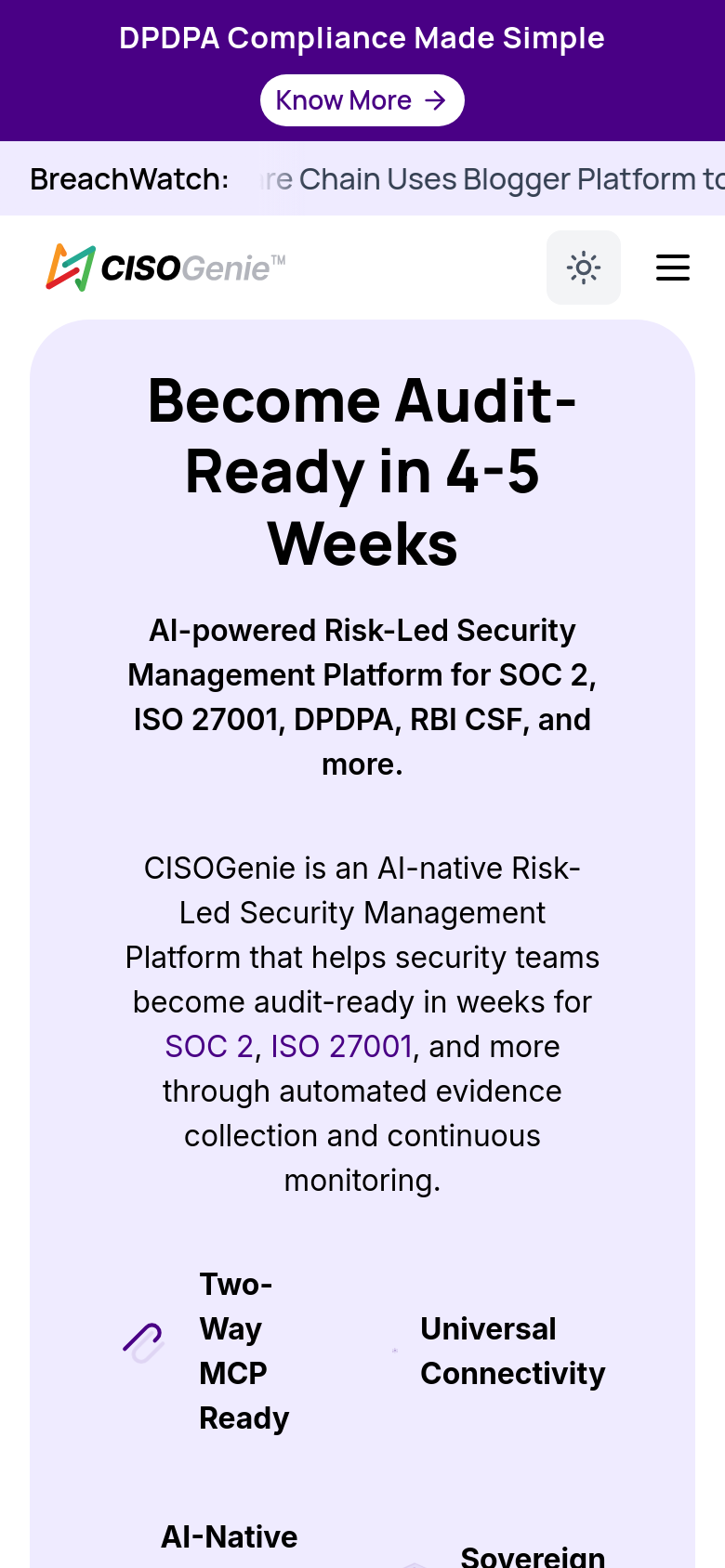 DPDPA Compliance Made Simple

Know More →

BreachWatch: re Chain Uses Blogger Platform to

CISOGenie™

Become Audit-Ready in 4-5 Weeks

AI-powered Risk-Led Security Management Platform for SOC 2, ISO 27001, DPDPA, RBI CSF, and more.

CISOGenie is an AI-native Risk-Led Security Management Platform that helps security teams become audit-ready in weeks for SOC 2, ISO 27001, and more through automated evidence collection and continuous monitoring.

Two-Way MCP Ready

Universal Connectivity

AI-Native

Sovereign